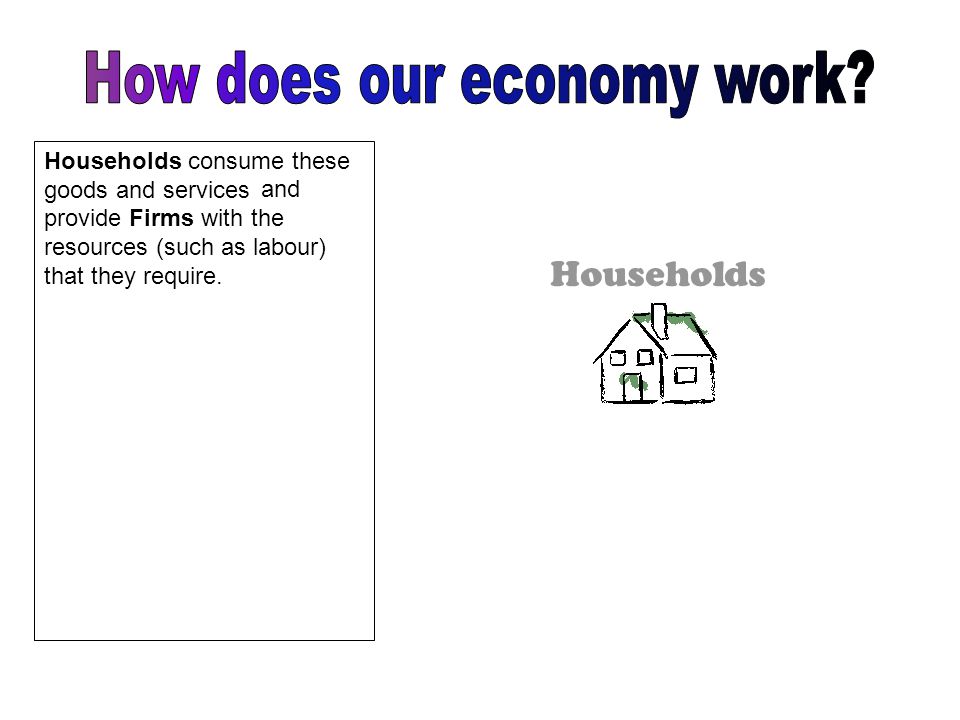 How does our economy work?

Households consume these goods and services and provide Firms with the resources (such as labour) that they require.

Households